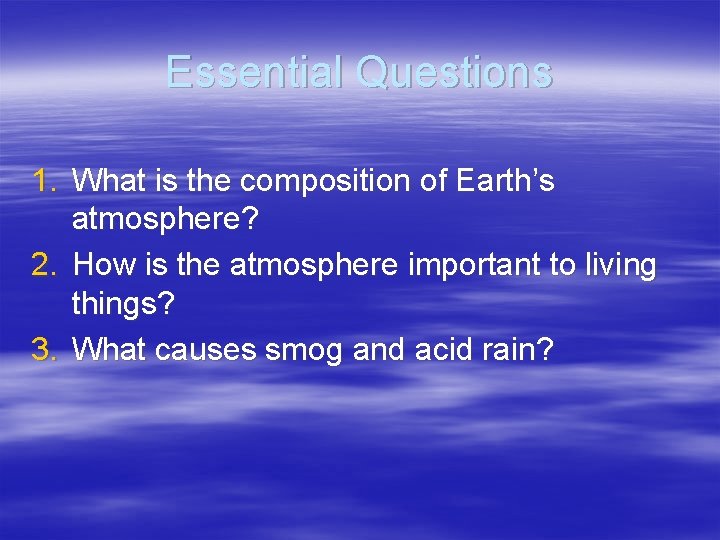 Essential Questions

1. What is the composition of Earth’s atmosphere?
2. How is the atmosphere important to living things?
3. What causes smog and acid rain?